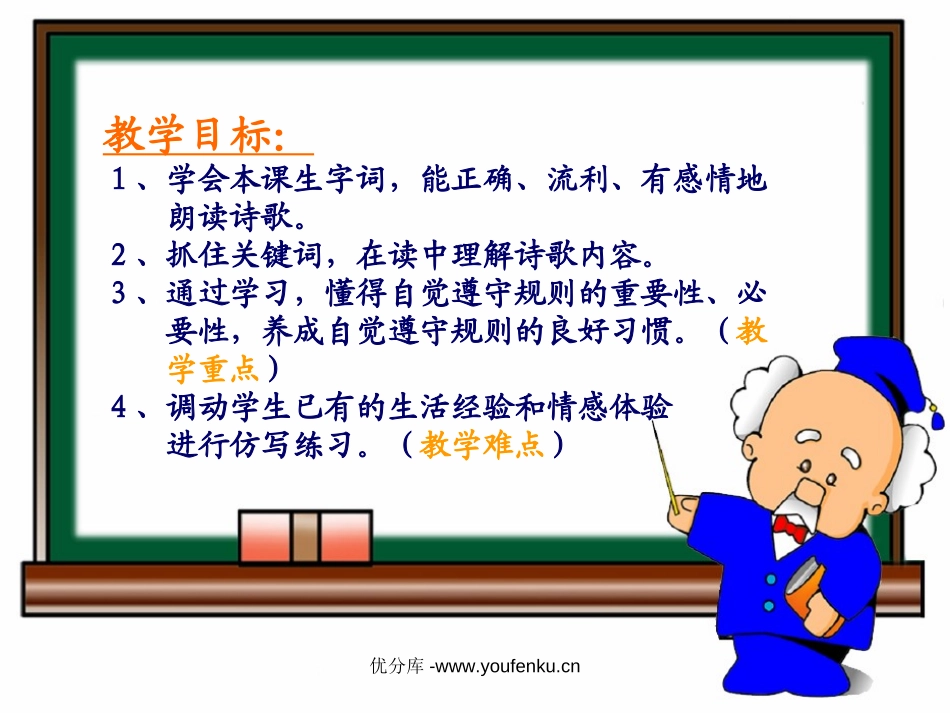 教学目标:

1、学会本课生字词，能正确、流利、有感情地朗读诗歌。

2、抓住关键词，在读中理解诗歌内容。

3、通过学习，懂得自觉遵守规则的重要性、必要性，养成自觉遵守规则的良好习惯。（教学重点）

4、调动学生已有的生活经验和情感体验进行仿写练习。（教学难点）

优分库 -www.youfenku.cn